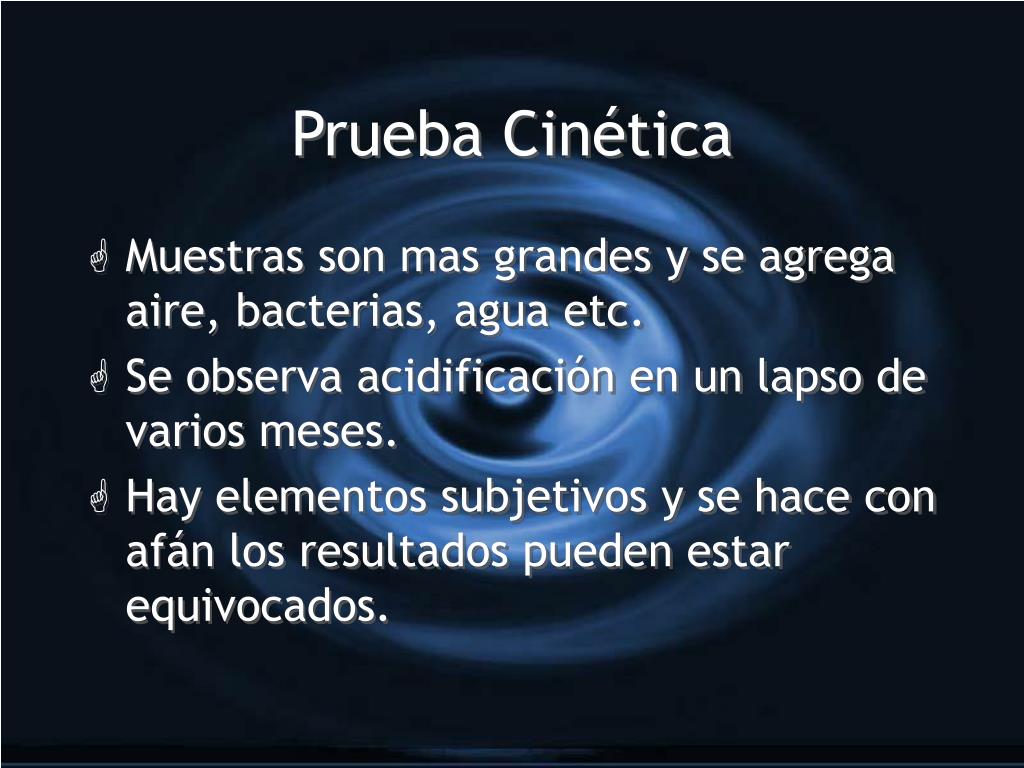 Prueba Cinética

Muestras son mas grandes y se agrega aire, bacterias, agua etc.

Se observa acidificación en un lapso de varios meses.

Hay elementos subjetivos y se hace con afán los resultados pueden estar equivocados.